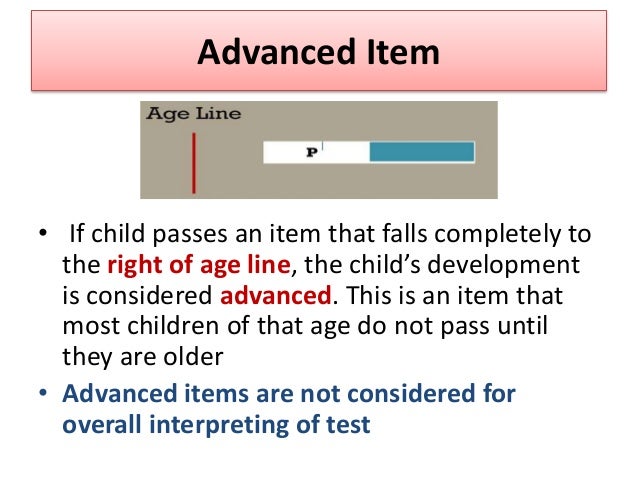 Advanced Item

Age Line

P

• If child passes an item that falls completely to the right of age line, the child's development is considered advanced. This is an item that most children of that age do not pass until they are older

• Advanced items are not considered for overall interpreting of test